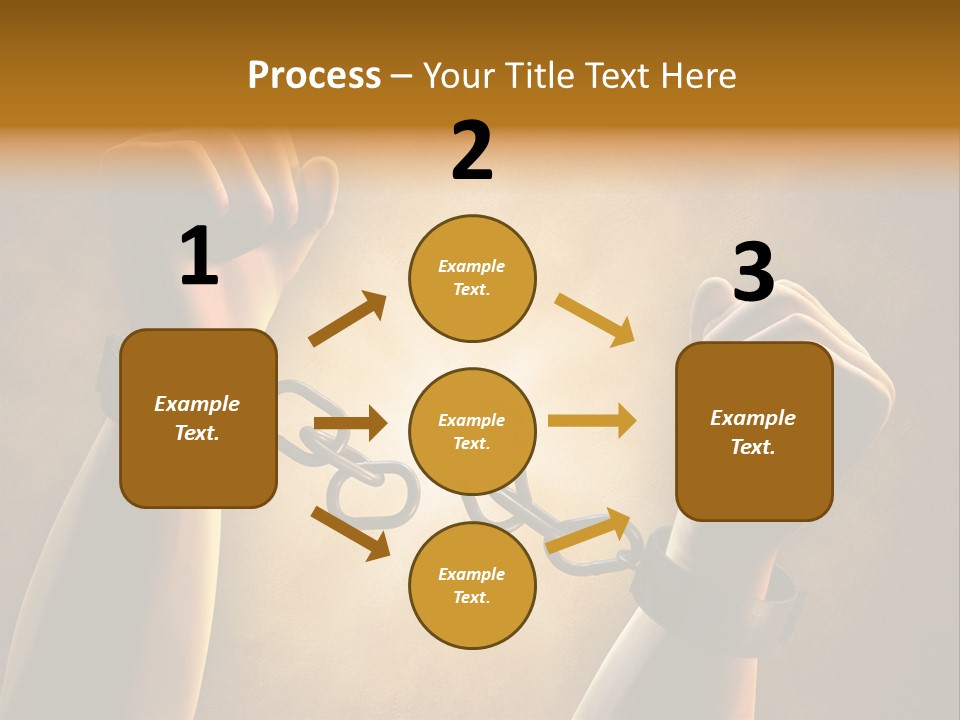 Process – Your Title Text Here

1

Example Text.

2

Example Text.

Example Text.

Example Text.

3

Example Text.